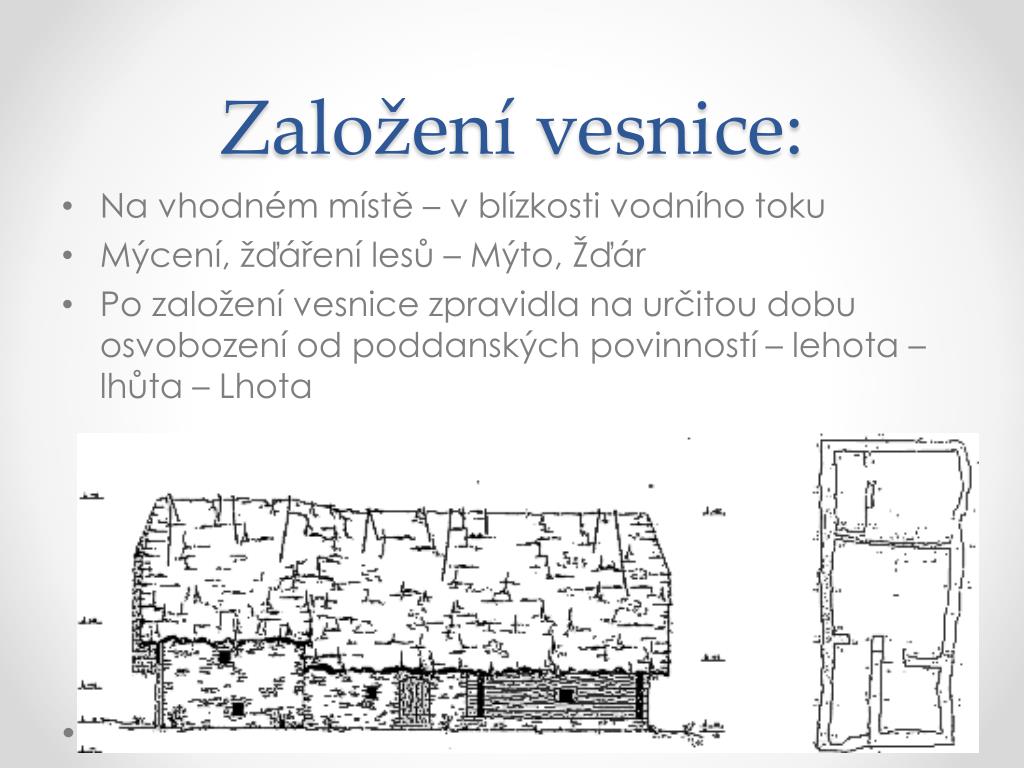 Založení vesnice:

• Na vhodném místě – v blízkosti vodního toku
• Mýcení, žďáření lesů – Mýto, Žďár
• Po založení vesnice zpravidla na určitou dobu osvobození od poddanských povinností – lehota – lhůta – Lhota